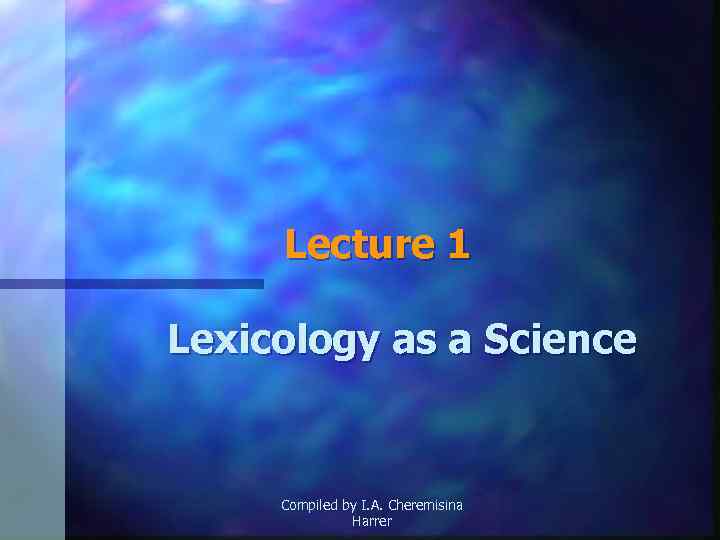 Lecture 1

Lexicology as a Science

Compiled by I.A. Cheremisina Harrer